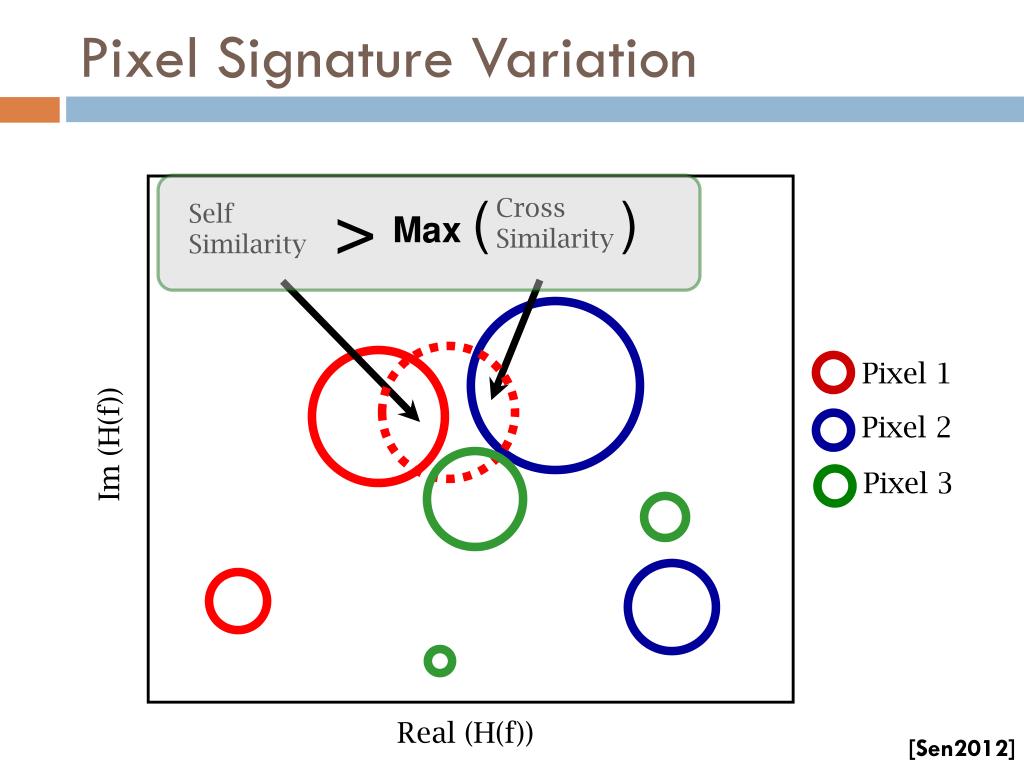 Pixel Signature Variation

Self Similarity > Max ( Cross Similarity )

Im (H(f))

Real (H(f))

Pixel 1
Pixel 2
Pixel 3

[Sen2012]